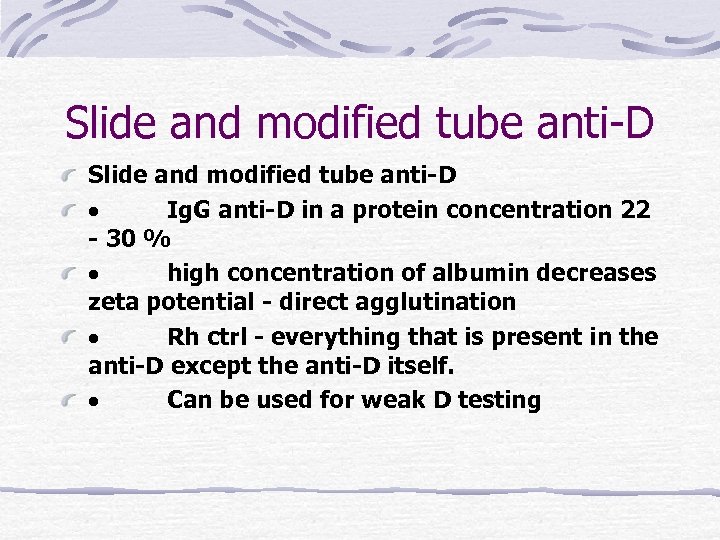 Slide and modified tube anti-D

Slide and modified tube anti-D

• IgG anti-D in a protein concentration 22 - 30 %

• high concentration of albumin decreases zeta potential - direct agglutination

• Rh ctrl - everything that is present in the anti-D except the anti-D itself.

• Can be used for weak D testing